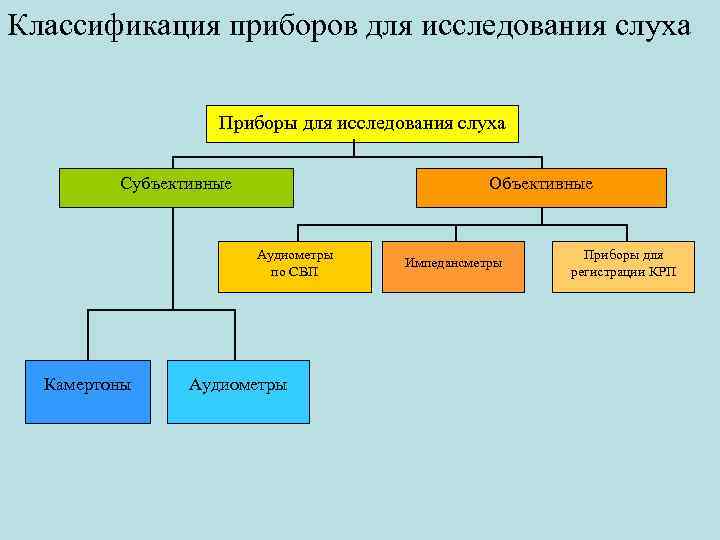 Классификация приборов для исследования слуха

Приборы для исследования слуха

Субъективные

Объективные

Аудиометры по СВП

Импедансметры

Приборы для регистрации КРП

Камертоны

Аудиометры